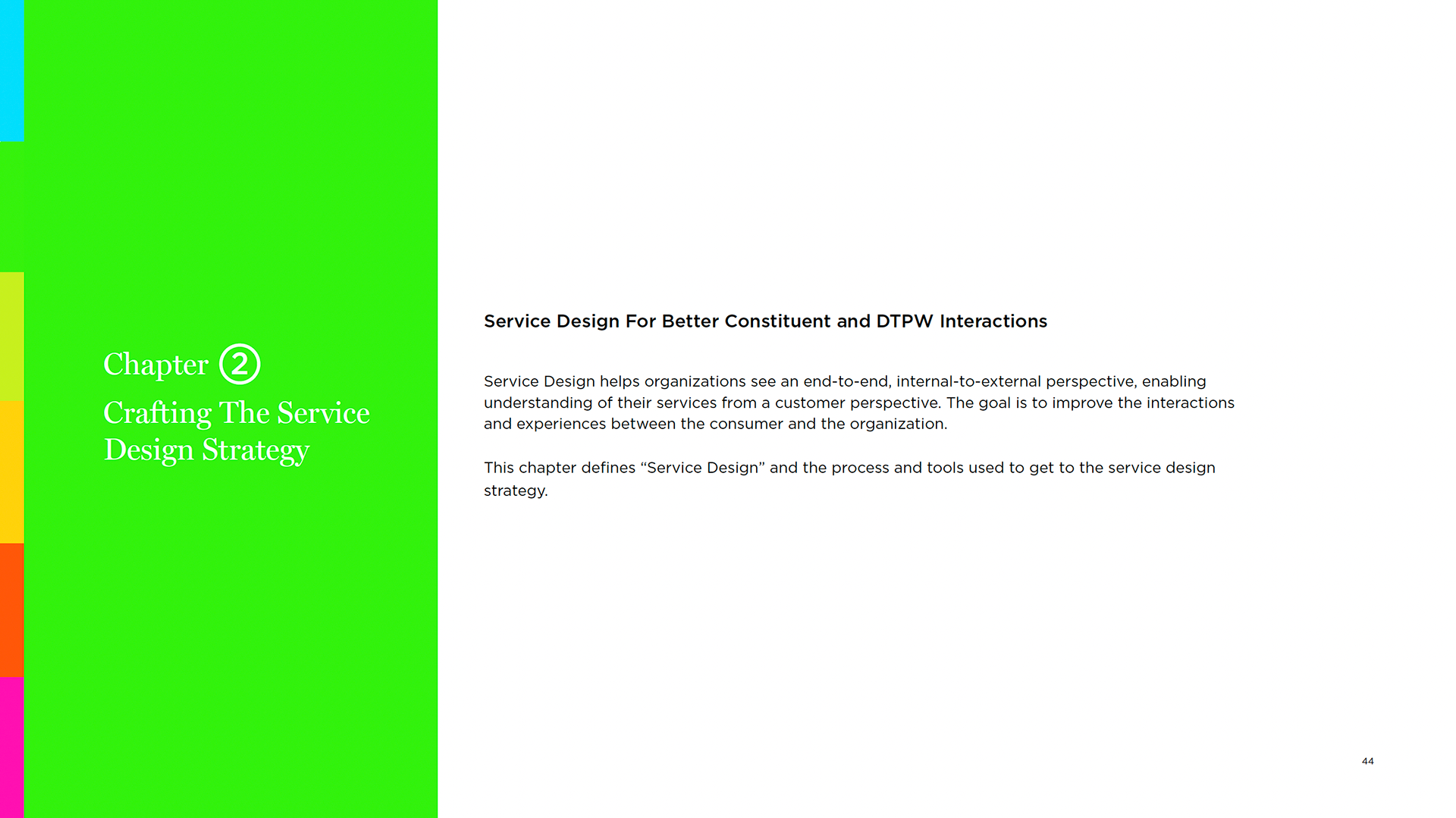 Chapter 2

Crafting The Service Design Strategy

Service Design For Better Constituent and DTPW Interactions

Service Design helps organizations see an end-to-end, internal-to-external perspective, enabling understanding of their services from a customer perspective. The goal is to improve the interactions and experiences between the consumer and the organization.

This chapter defines “Service Design” and the process and tools used to get to the service design strategy.

44